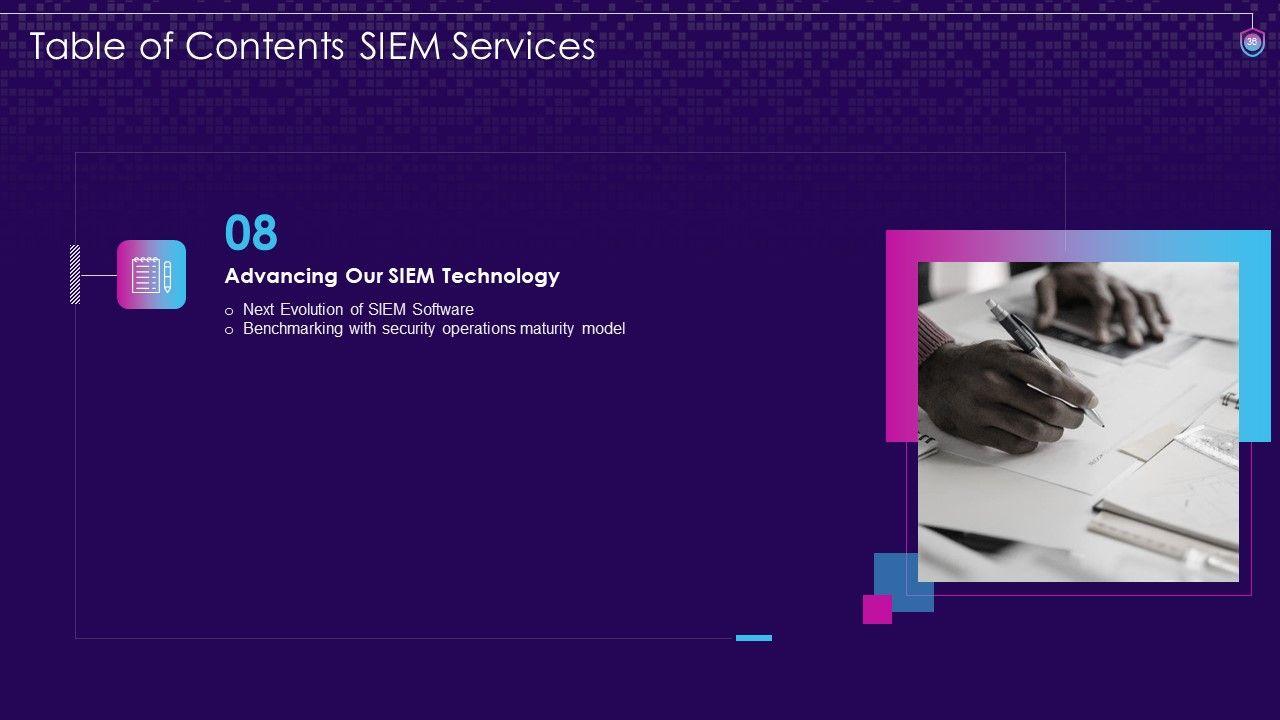 Table of Contents SIEM Services

38

08

Advancing Our SIEM Technology

o Next Evolution of SIEM Software
o Benchmarking with security operations maturity model